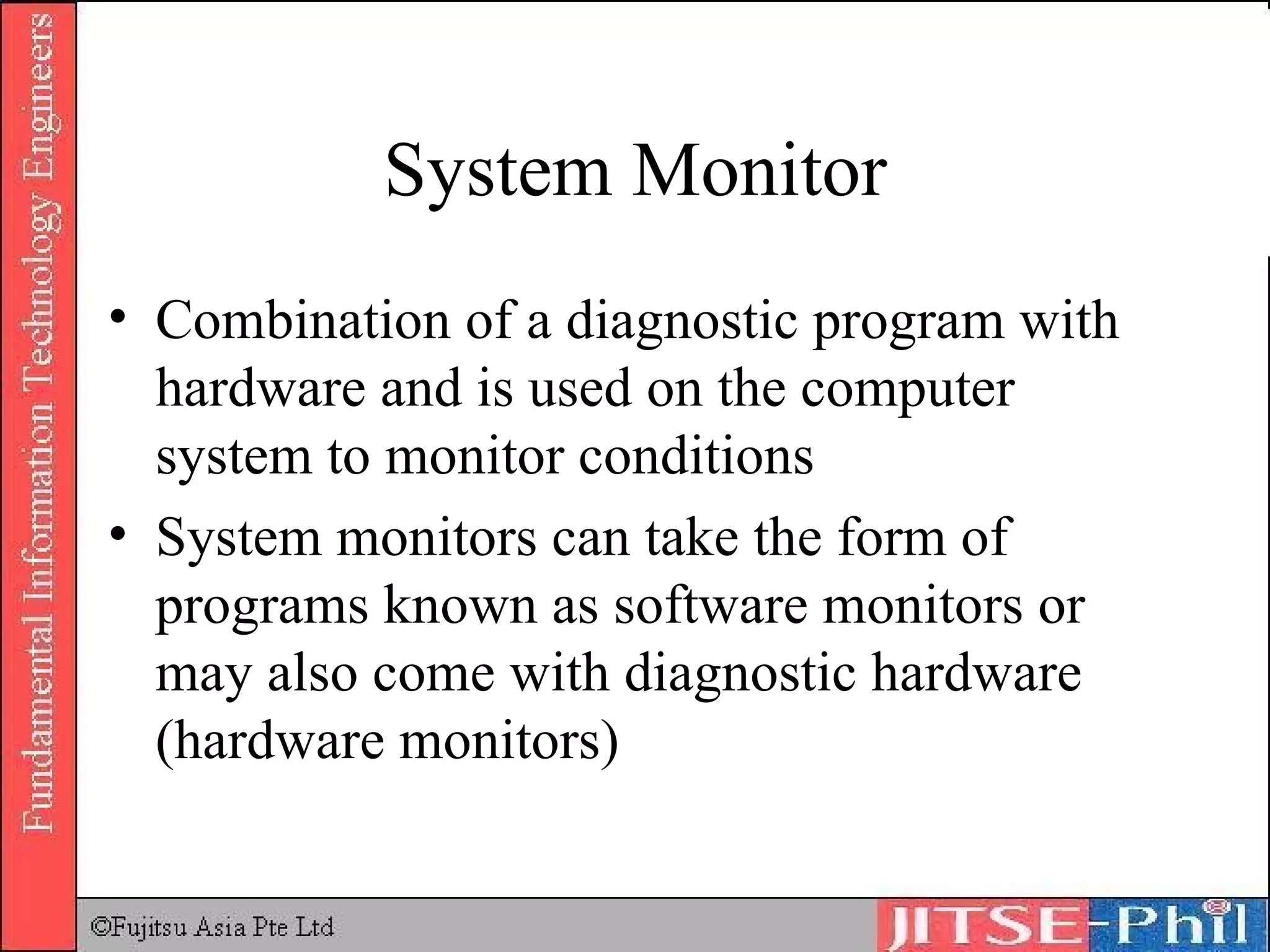 Fundamental Information Technology Engineers

System Monitor

• Combination of a diagnostic program with hardware and is used on the computer system to monitor conditions

• System monitors can take the form of programs known as software monitors or may also come with diagnostic hardware (hardware monitors)

©Fujitsu Asia Pte Ltd

JITSE-Phil